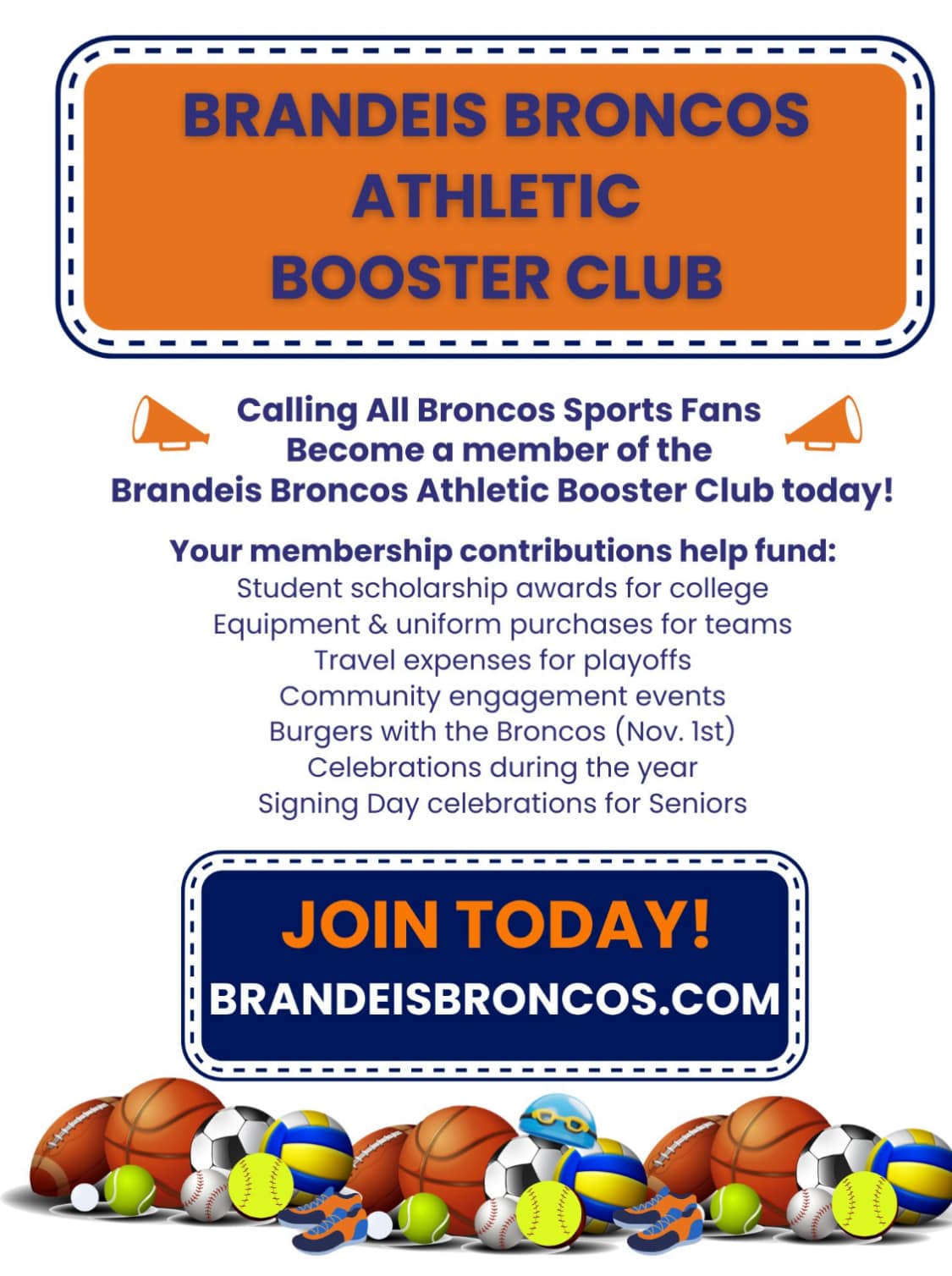 BRANDEIS BRONCOS ATHLETIC BOOSTER CLUB

Calling All Broncos Sports Fans
Become a member of the
Brandeis Broncos Athletic Booster Club today!

Your membership contributions help fund:
Student scholarship awards for college
Equipment & uniform purchases for teams
Travel expenses for playoffs
Community engagement events
Burgers with the Broncos (Nov. 1st)
Celebrations during the year
Signing Day celebrations for Seniors

JOIN TODAY!
BRANDEISBRONCOS.COM